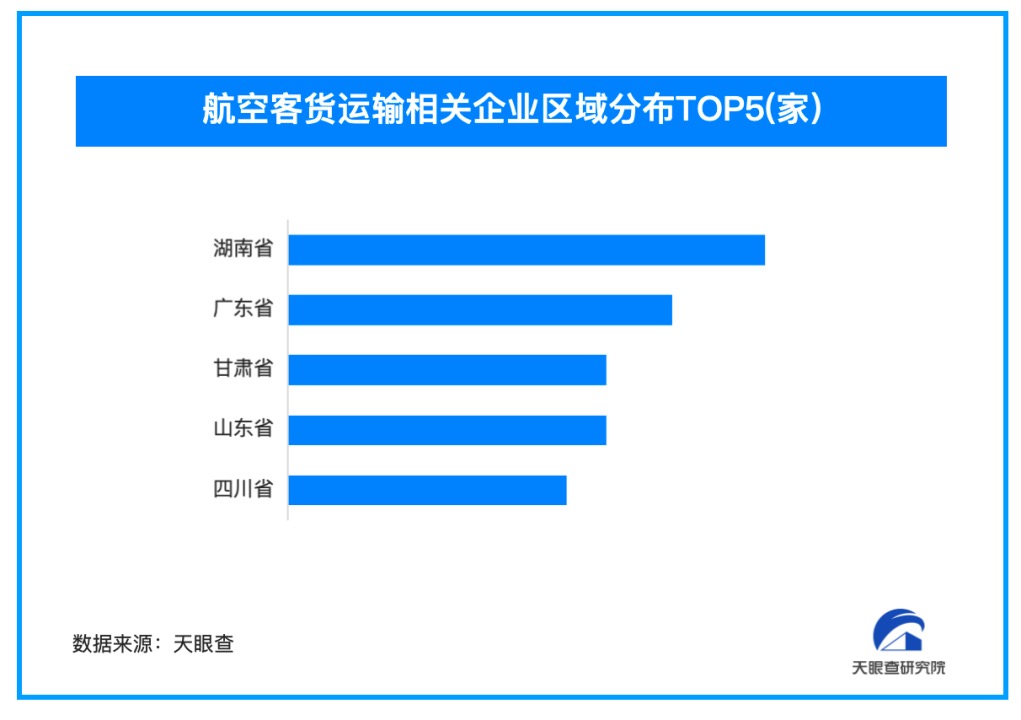 航空客货运输相关企业区域分布TOP5(家)

湖南省
广东省
甘肃省
山东省
四川省

数据来源：天眼查

天眼查研究院